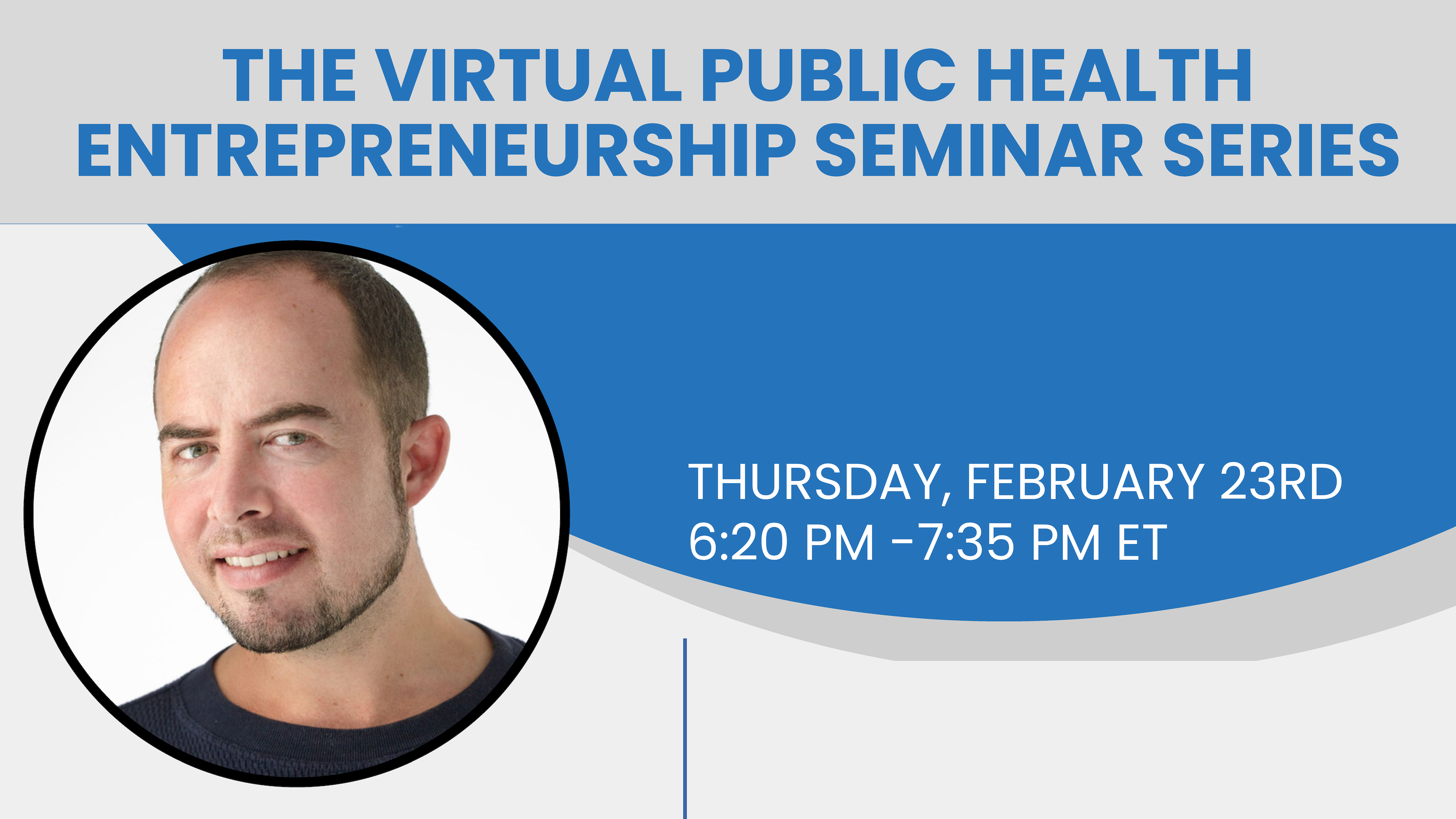 THE VIRTUAL PUBLIC HEALTH ENTREPRENEURSHIP SEMINAR SERIES

THURSDAY, FEBRUARY 23RD
6:20 PM -7:35 PM ET